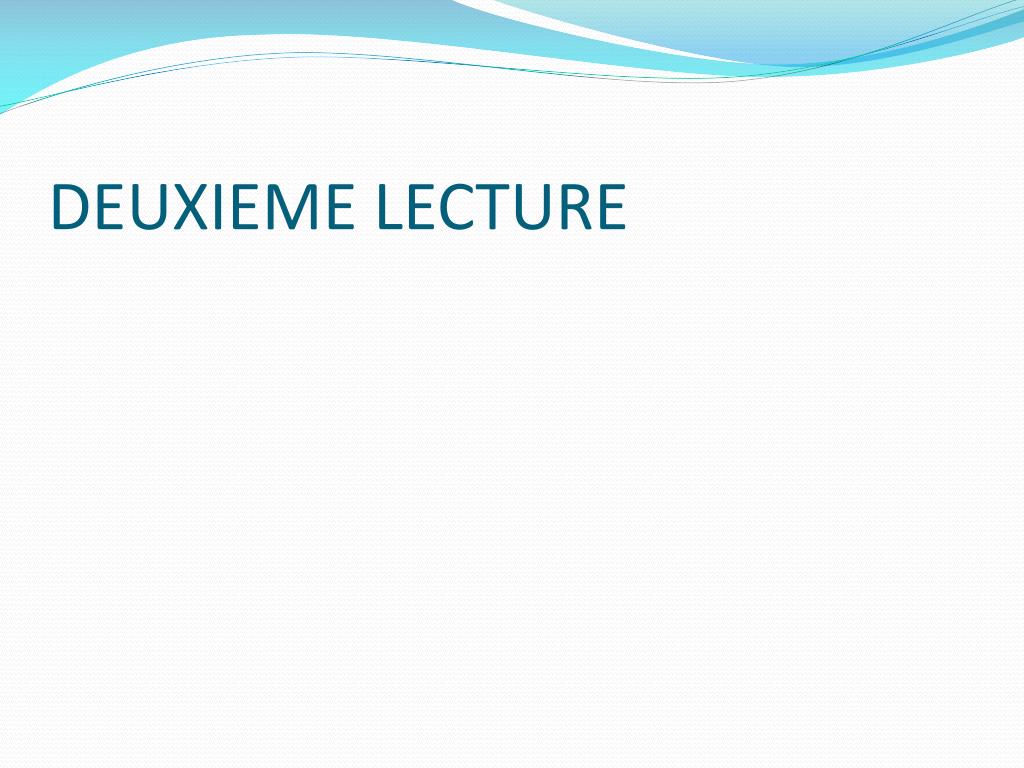 DEUXIEME LECTURE